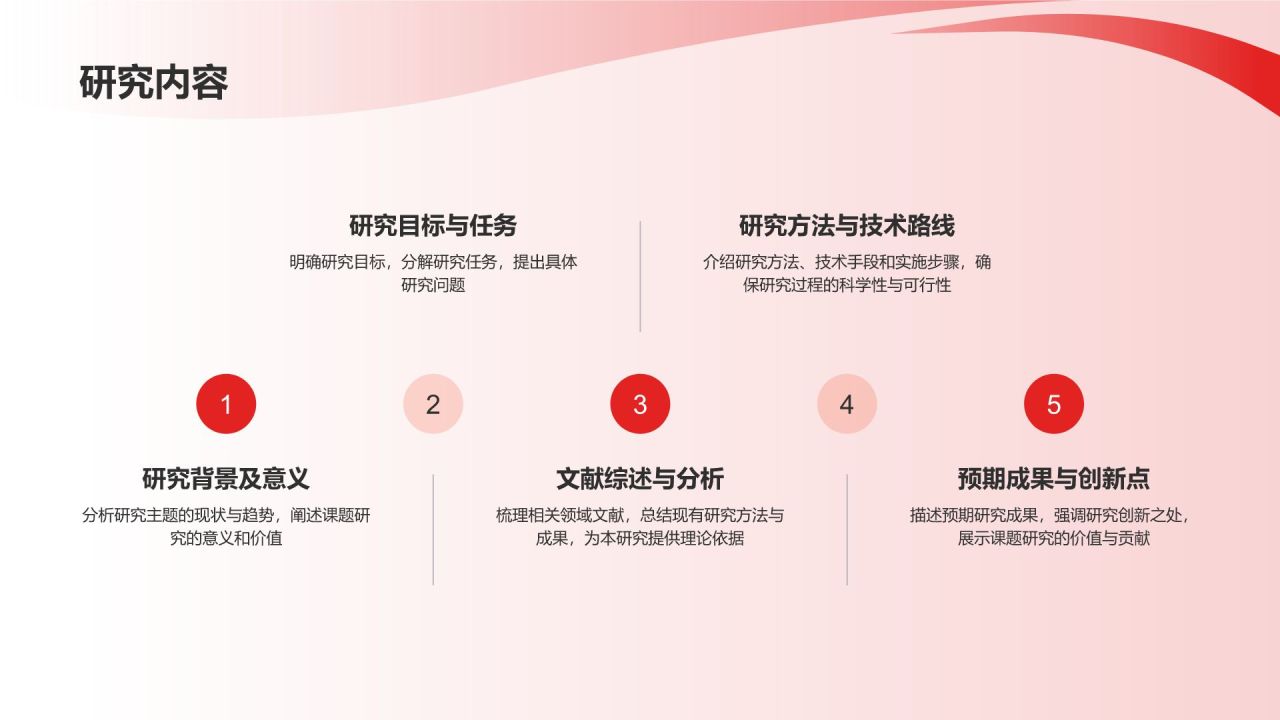 研究内容

研究目标与任务
明确研究目标，分解研究任务，提出具体研究问题

研究方法与技术路线
介绍研究方法、技术手段和实施步骤，确保研究过程的科学性与可行性

1
2
3
4
5

研究背景及意义
分析研究主题的现状与趋势，阐述课题研究的意义和价值

文献综述与分析
梳理相关领域文献，总结现有研究方法与成果，为本研究提供理论依据

预期成果与创新点
描述预期研究成果，强调研究创新之处，展示课题研究的价值与贡献